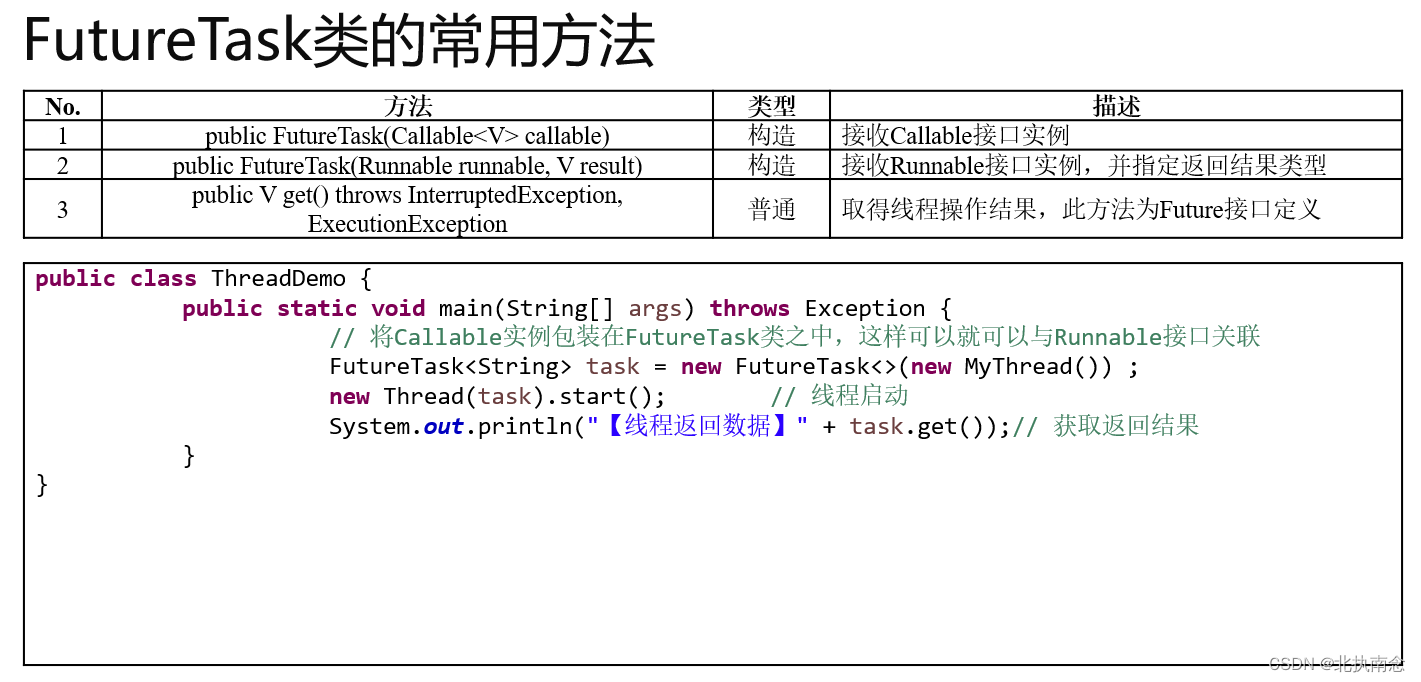 FutureTask类的常用方法

| No. | 方法 | 类型 | 描述 |
|---|---|---|---|
| 1 | public FutureTask(Callable<V> callable) | 构造 | 接收Callable接口实例 |
| 2 | public FutureTask(Runnable runnable, V result) | 构造 | 接收Runnable接口实例，并指定返回结果类型 |
| 3 | public V get() throws InterruptedException, ExecutionException | 普通 | 取得线程操作结果，此方法为Future接口定义 |

public class ThreadDemo {
public static void main(String[] args) throws Exception {
// 将Callable实例包装在FutureTask类之中，这样可以就可以与Runnable接口关联
FutureTask<String> task = new FutureTask<>(new MyThread()) ;
new Thread(task).start(); // 线程启动
System.out.println("【线程返回数据】" + task.get());// 获取返回结果
}
}

CSDN @北执南念